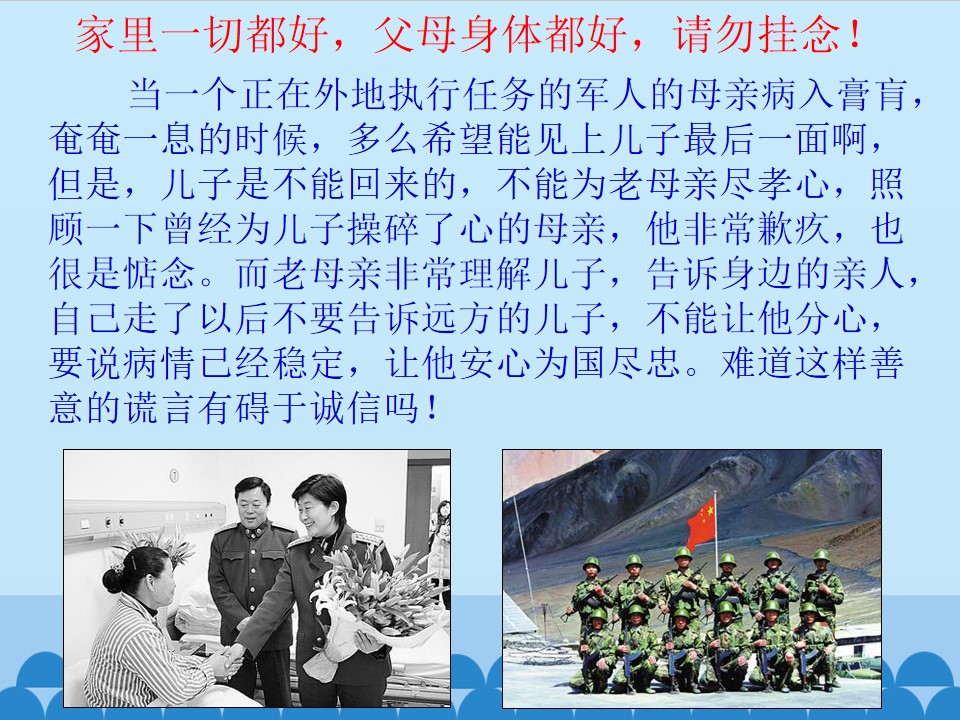 家里一切都好，父母身体都好，请勿挂念！

当一个正在外地执行任务的军人的母亲病入膏肓，奄奄一息的时候，多么希望能见上儿子最后一面啊，但是，儿子是不能回来的，不能为老母亲尽孝心，照顾一下曾经为儿子操碎了心的母亲，他非常歉疚，也很是惦念。而老母亲非常理解儿子，告诉身边的亲人，自己走了以后不要告诉远方的儿子，不能让他分心，要说病情已经稳定，让他安心为国尽忠。难道这样善意的谎言有碍于诚信吗！